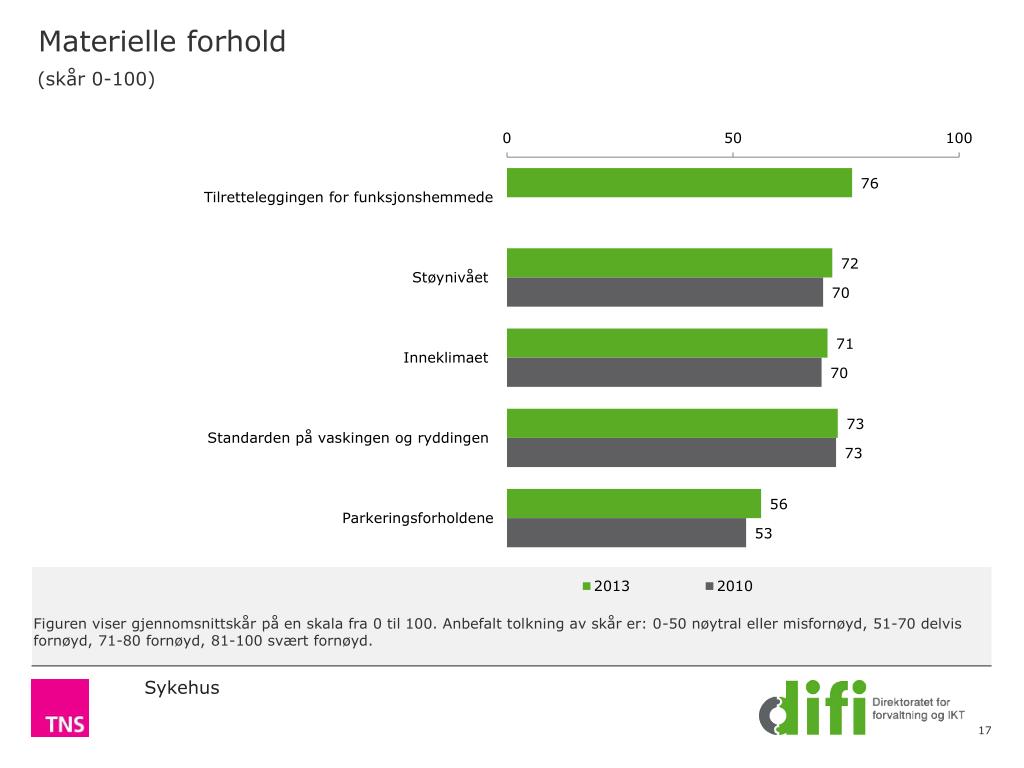 Materielle forhold
(skår 0-100)

0
50
100

Tilretteleggingen for funksjonshemmede
76

Støynivået
72
70

Inneklimaet
71
70

Standarden på vaskingen og ryddingen
73
73

Parkeringsforholdene
56
53

2013
2010

Figuren viser gjennomsnittskår på en skala fra 0 til 100. Anbefalt tolkning av skår er: 0-50 nøytral eller misfornøyd, 51-70 delvis fornøyd, 71-80 fornøyd, 81-100 svært fornøyd.

TNS
Sykehus

difi
Direktoratet for forvaltning og IKT

17